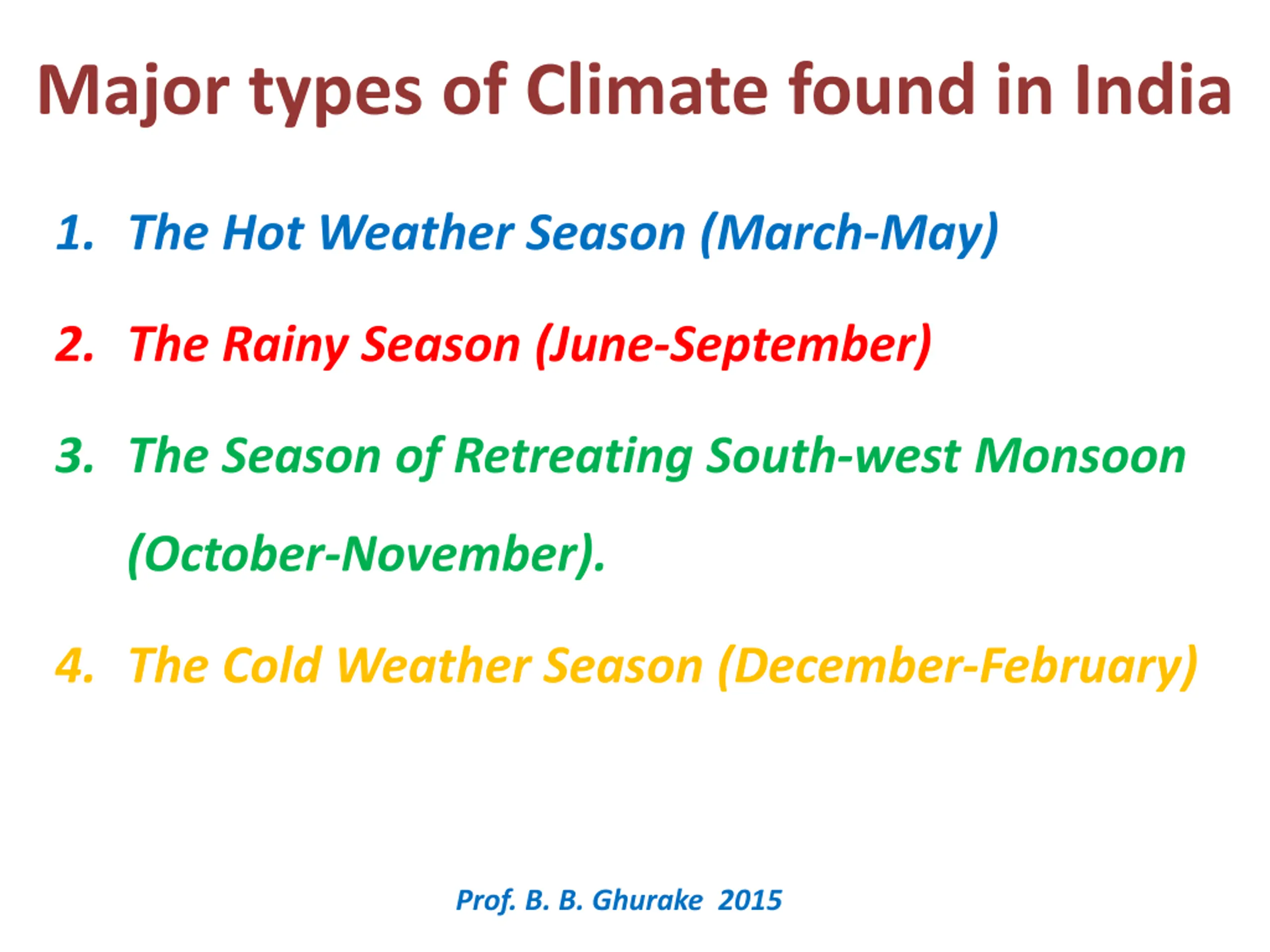 Major types of Climate found in India

1. The Hot Weather Season (March-May)

2. The Rainy Season (June-September)

3. The Season of Retreating South-west Monsoon (October-November).

4. The Cold Weather Season (December-February)

Prof. B. B. Ghurake 2015